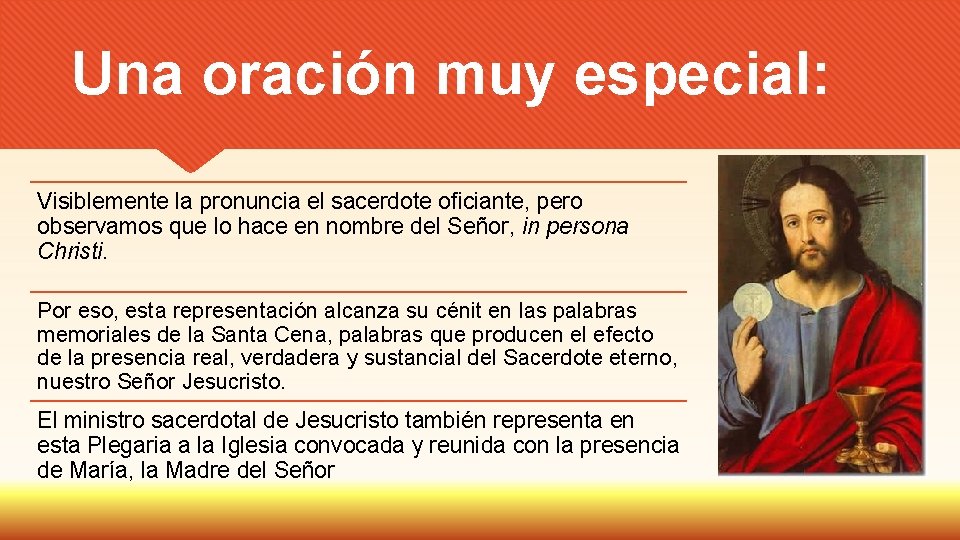 Una oración muy especial:

Visiblemente la pronuncia el sacerdote oficiante, pero observamos que lo hace en nombre del Señor, in persona Christi.

Por eso, esta representación alcanza su cénit en las palabras memoriales de la Santa Cena, palabras que producen el efecto de la presencia real, verdadera y sustancial del Sacerdote eterno, nuestro Señor Jesucristo.

El ministro sacerdotal de Jesucristo también representa en esta Plegaria a la Iglesia convocada y reunida con la presencia de María, la Madre del Señor